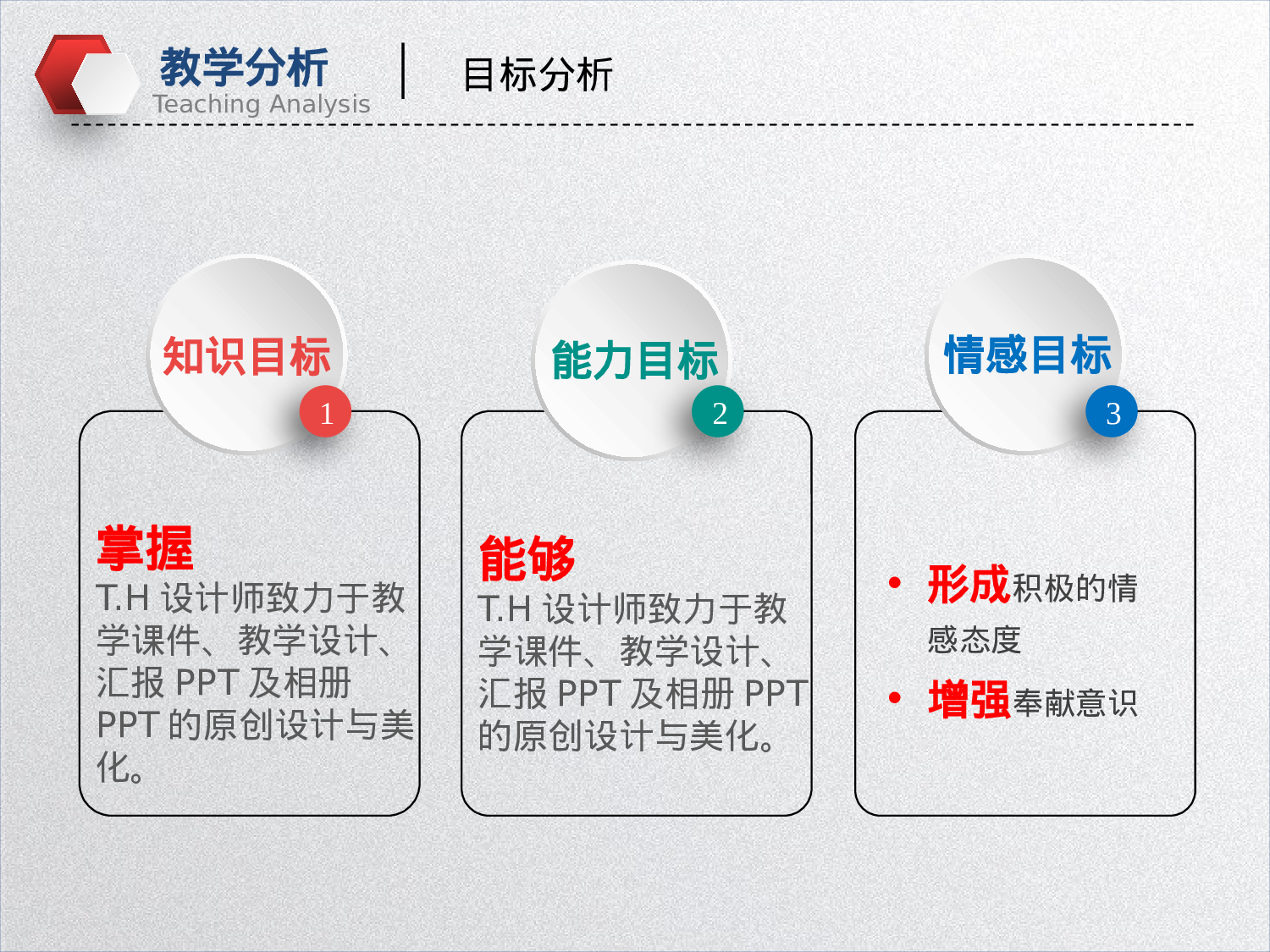 教学分析
Teaching Analysis

目标分析

知识目标
1

掌握
T.H 设计师致力于教学课件、教学设计、汇报 PPT 及相册 PPT 的原创设计与美化。

能力目标
2

能够
T.H 设计师致力于教学课件、教学设计、汇报 PPT 及相册 PPT 的原创设计与美化。

情感目标
3

• 形成积极的情感态度
• 增强奉献意识